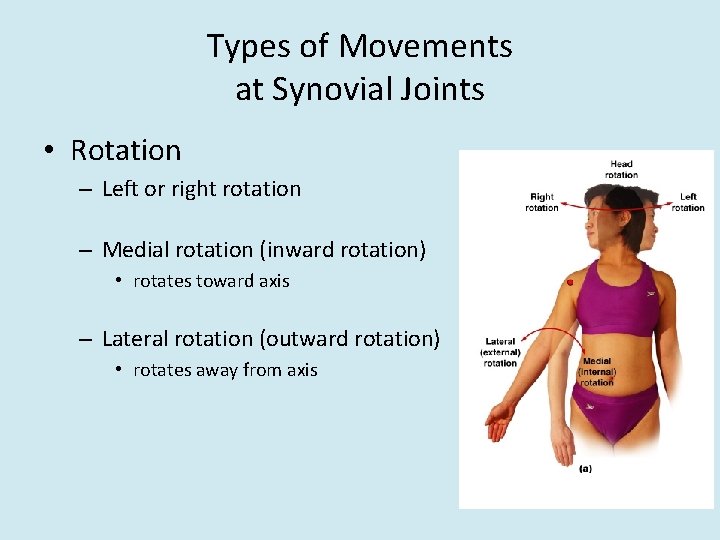 Types of Movements at Synovial Joints

• Rotation
– Left or right rotation
– Medial rotation (inward rotation)
• rotates toward axis
– Lateral rotation (outward rotation)
• rotates away from axis

Head rotation
Right rotation
Left rotation
Lateral (external) rotation
Medial (internal) rotation
(a)